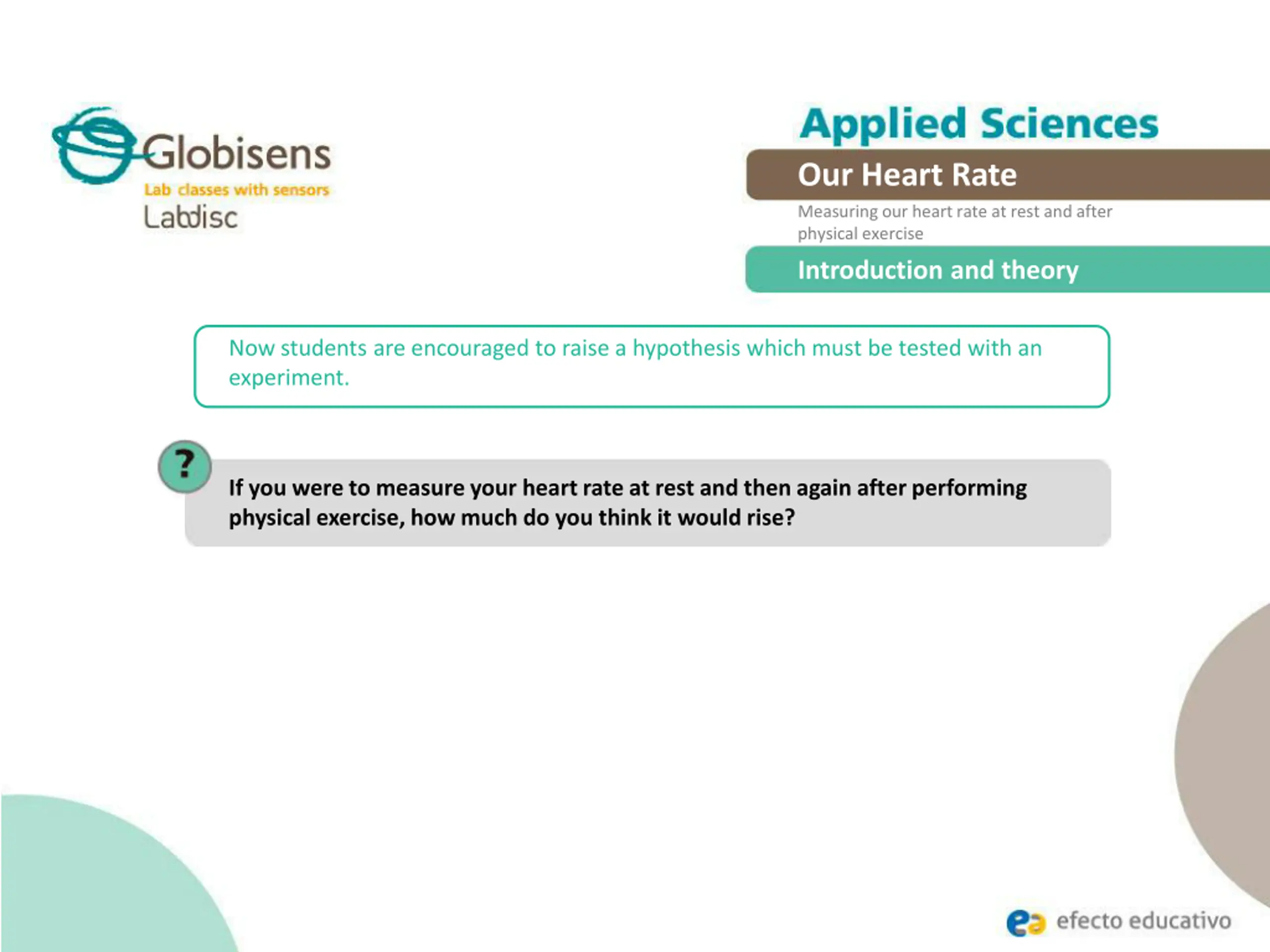 Globisens
Lab classes with sensors
Labdisc

Applied Sciences

Our Heart Rate

Measuring our heart rate at rest and after physical exercise

Introduction and theory

Now students are encouraged to raise a hypothesis which must be tested with an experiment.

?

If you were to measure your heart rate at rest and then again after performing physical exercise, how much do you think it would rise?

ea efecto educativo